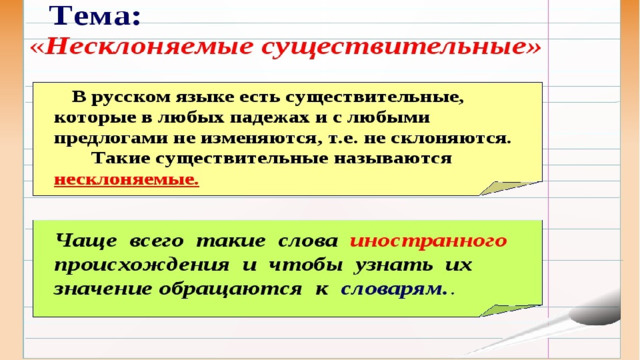 Тема:
«Несклоняемые существительные»

В русском языке есть существительные, которые в любых падежах и с любыми предлогами не изменяются, т.е. не склоняются.
Такие существительные называются несклоняемые.

Чаще всего такие слова иностранного происхождения и чтобы узнать их значение обращаются к словарям..